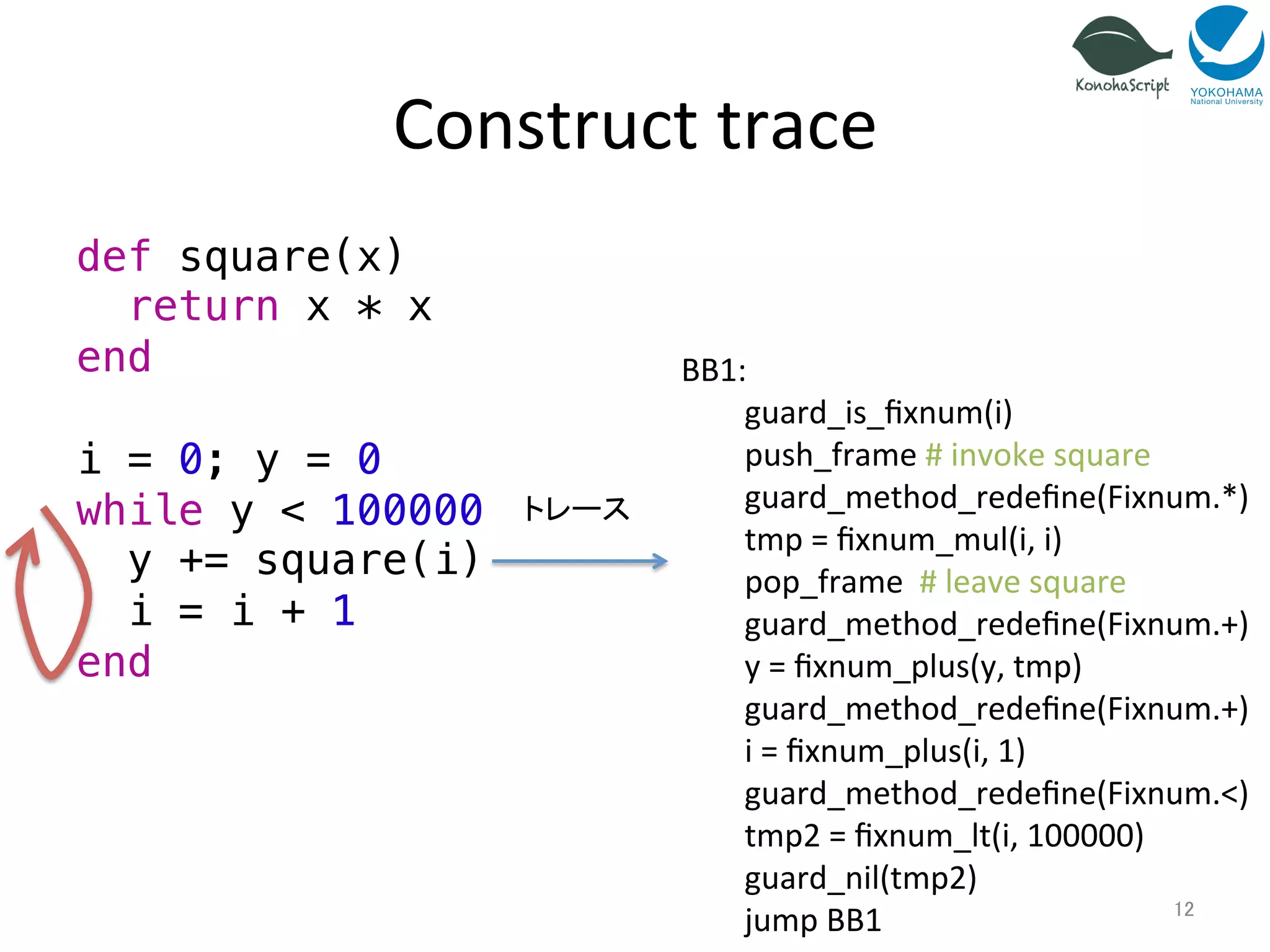 KonohaScript

YOKOHAMA National University

Construct trace

def square(x)
  return x * x
end

i = 0; y = 0
while y < 100000
  y += square(i)
  i = i + 1
end

トレース

BB1:
guard_is_fixnum(i)
push_frame # invoke square
guard_method_redefine(Fixnum.*)
tmp = fixnum_mul(i, i)
pop_frame # leave square
guard_method_redefine(Fixnum.+)
y = fixnum_plus(y, tmp)
guard_method_redefine(Fixnum.+)
i = fixnum_plus(i, 1)
guard_method_redefine(Fixnum.<)
tmp2 = fixnum_lt(i, 100000)
guard_nil(tmp2)
jump BB1

12